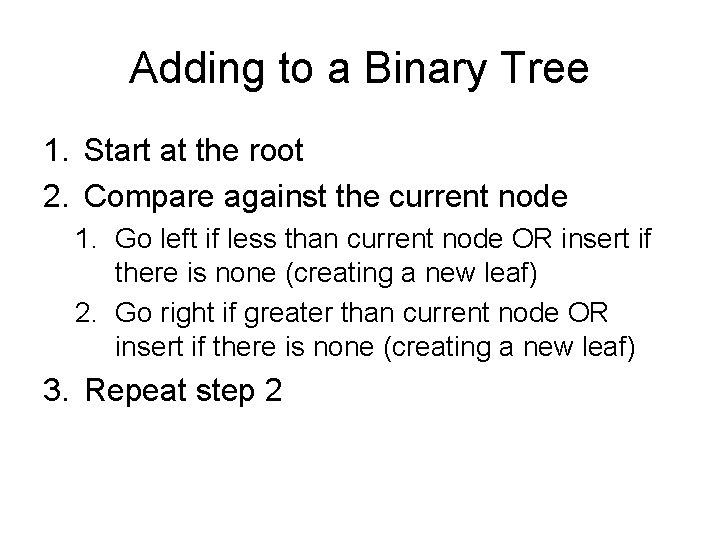 Adding to a Binary Tree

1. Start at the root
2. Compare against the current node
   1. Go left if less than current node OR insert if there is none (creating a new leaf)
   2. Go right if greater than current node OR insert if there is none (creating a new leaf)
3. Repeat step 2